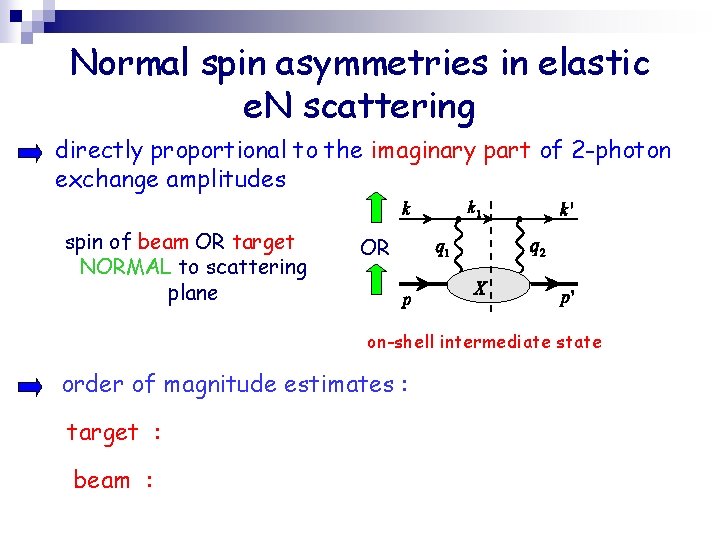 Normal spin asymmetries in elastic eN scattering

directly proportional to the imaginary part of 2-photon exchange amplitudes

spin of beam OR target NORMAL to scattering plane

OR

$k$ $k_1$ $k'$ $q_1$ $q_2$ $X$ $p$ $p'$

on-shell intermediate state

order of magnitude estimates :

target :

beam :